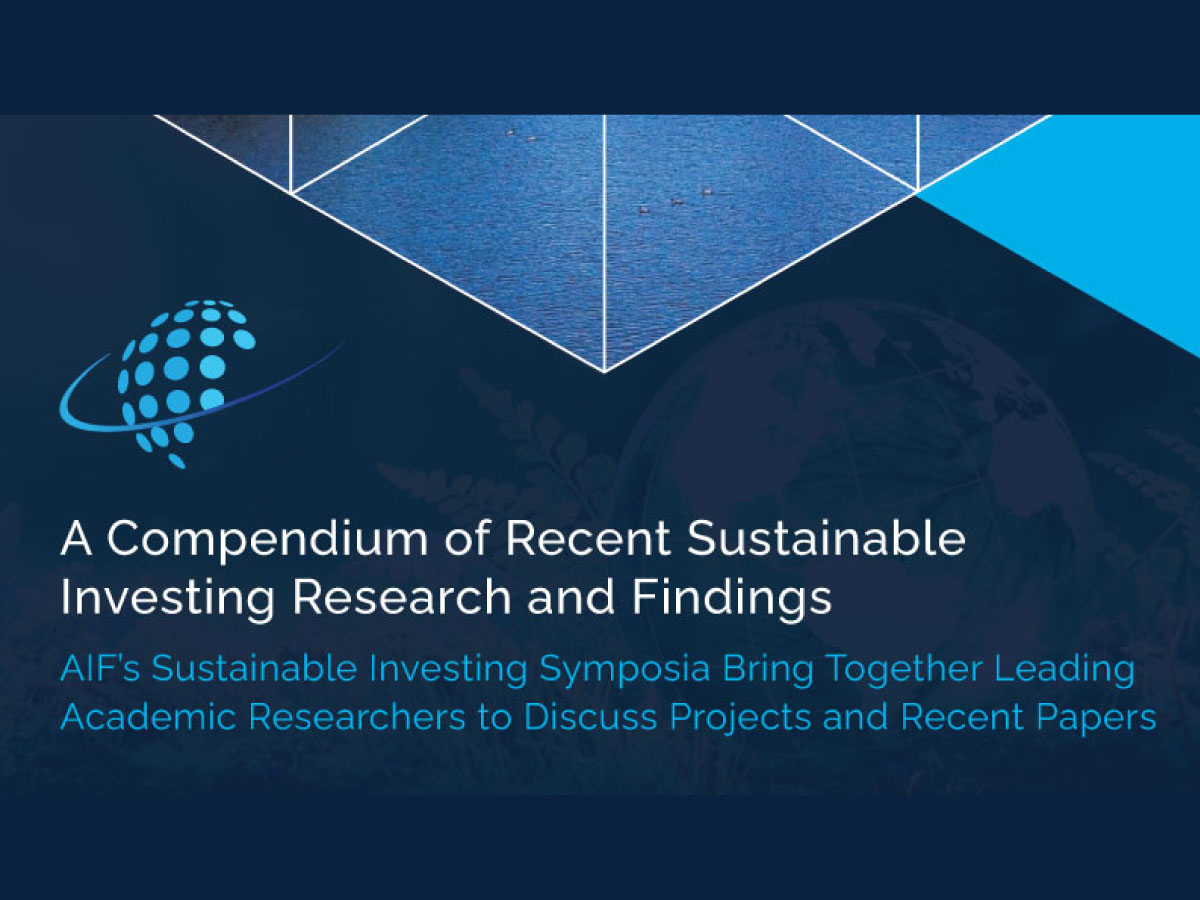 A Compendium of Recent Sustainable Investing Research and Findings

AIF's Sustainable Investing Symposia Bring Together Leading Academic Researchers to Discuss Projects and Recent Papers